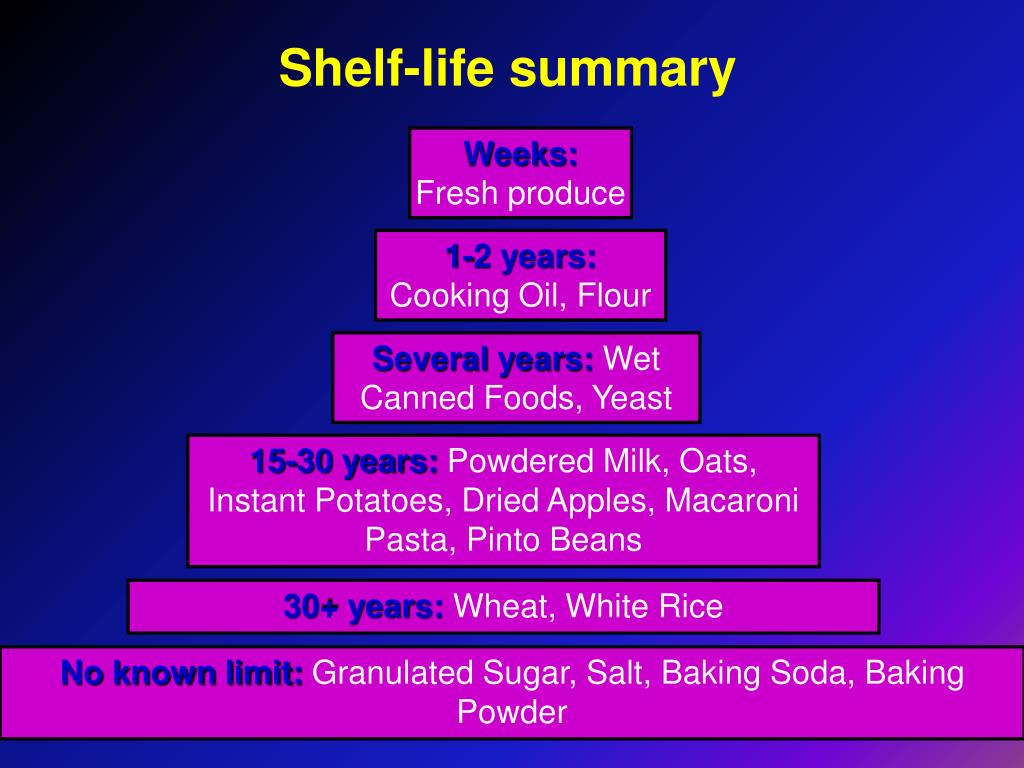 Shelf-life summary

Weeks:
Fresh produce

1-2 years:
Cooking Oil, Flour

Several years: Wet Canned Foods, Yeast

15-30 years: Powdered Milk, Oats, Instant Potatoes, Dried Apples, Macaroni Pasta, Pinto Beans

30+ years: Wheat, White Rice

No known limit: Granulated Sugar, Salt, Baking Soda, Baking Powder